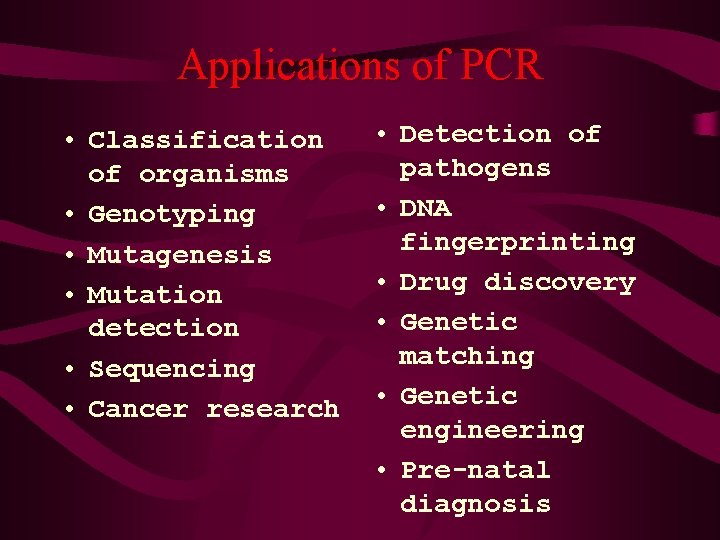 Applications of PCR

• Classification of organisms
• Genotyping
• Mutagenesis
• Mutation detection
• Sequencing
• Cancer research

• Detection of pathogens
• DNA fingerprinting
• Drug discovery
• Genetic matching
• Genetic engineering
• Pre-natal diagnosis